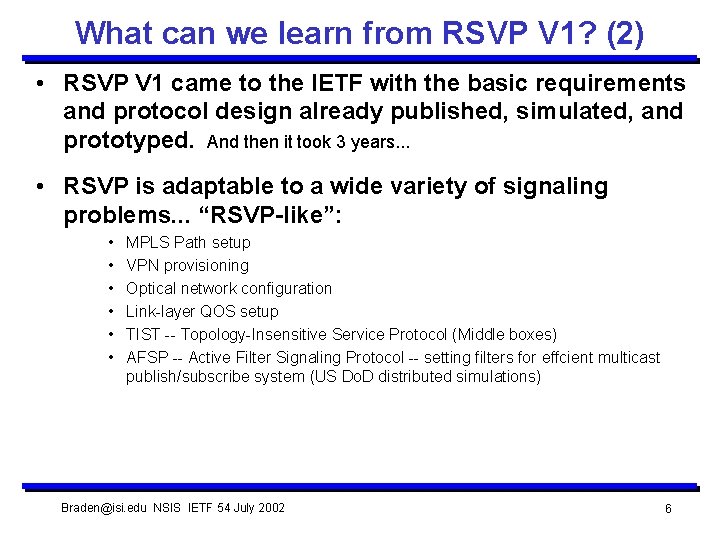 What can we learn from RSVP V1? (2)

• RSVP V1 came to the IETF with the basic requirements and protocol design already published, simulated, and prototyped. And then it took 3 years...

• RSVP is adaptable to a wide variety of signaling problems... "RSVP-like":
  • MPLS Path setup
  • VPN provisioning
  • Optical network configuration
  • Link-layer QOS setup
  • TIST -- Topology-Insensitive Service Protocol (Middle boxes)
  • AFSP -- Active Filter Signaling Protocol -- setting filters for effcient multicast publish/subscribe system (US DoD distributed simulations)

Braden@isi.edu NSIS IETF 54 July 2002

6